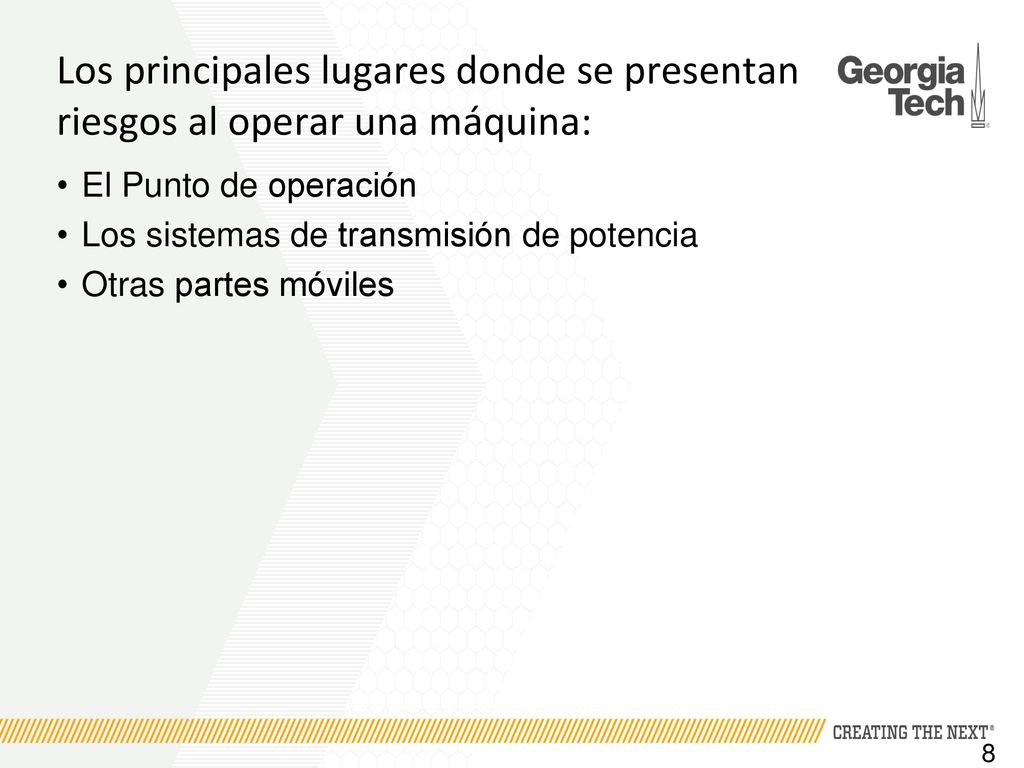 Los principales lugares donde se presentan riesgos al operar una máquina:

Georgia Tech

• El Punto de operación
• Los sistemas de transmisión de potencia
• Otras partes móviles

CREATING THE NEXT®

8